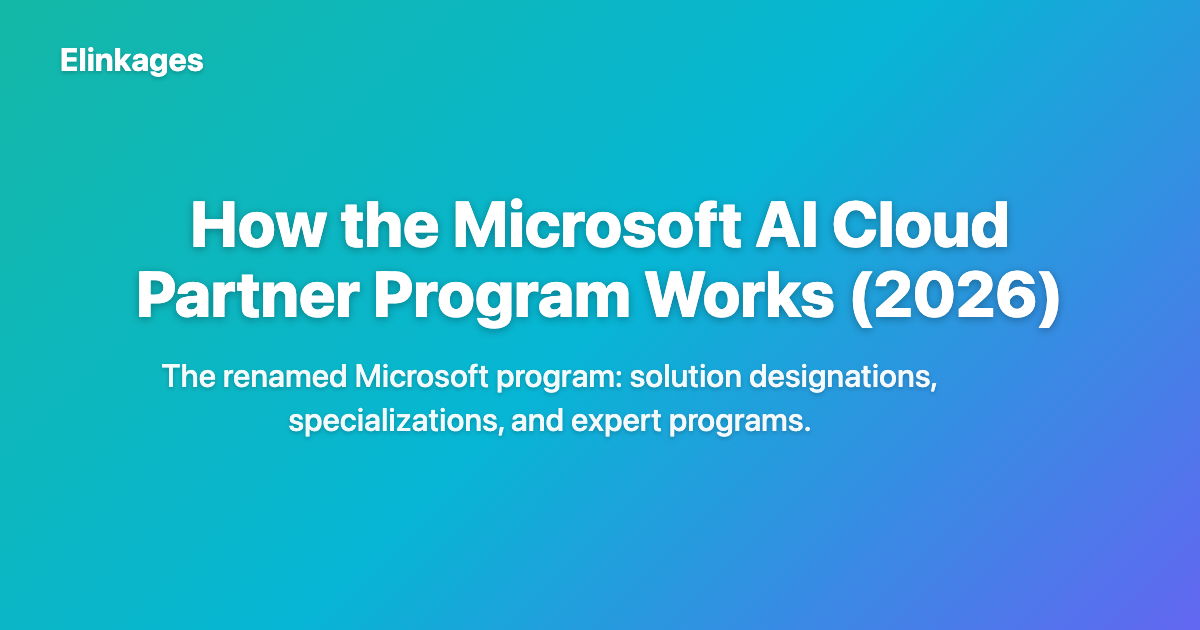 Elinkages

How the Microsoft AI Cloud Partner Program Works (2026)

The renamed Microsoft program: solution designations, specializations, and expert programs.